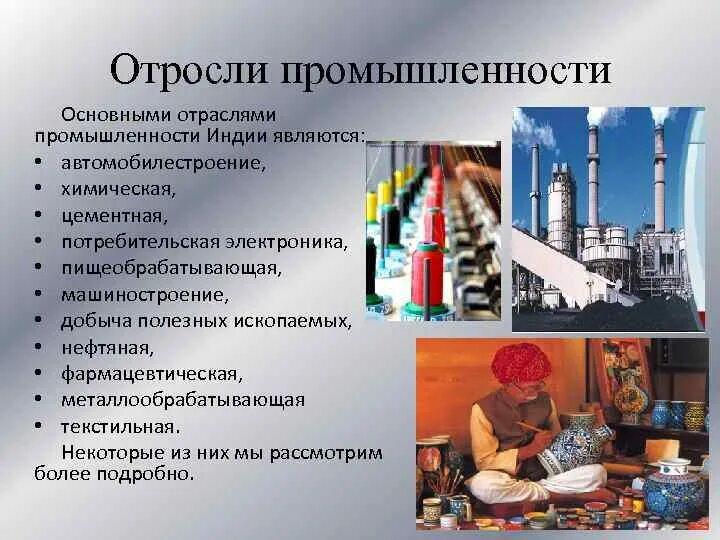 Отросли промышленности

Основными отраслями промышленности Индии являются:
• автомобилестроение,
• химическая,
• цементная,
• потребительская электроника,
• пищеобрабатывающая,
• машиностроение,
• добыча полезных ископаемых,
• нефтяная,
• фармацевтическая,
• металлообрабатывающая
• текстильная.

Некоторые из них мы рассмотрим более подробно.